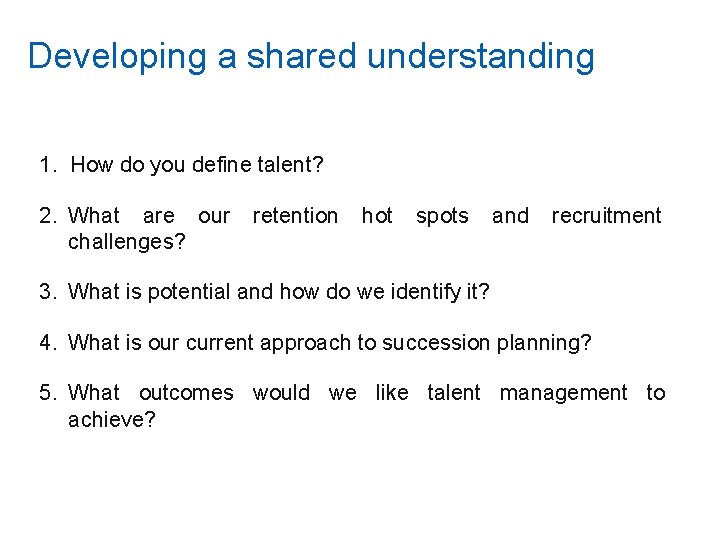 Developing a shared understanding

1. How do you define talent?

2. What are our retention hot spots and recruitment challenges?

3. What is potential and how do we identify it?

4. What is our current approach to succession planning?

5. What outcomes would we like talent management to achieve?